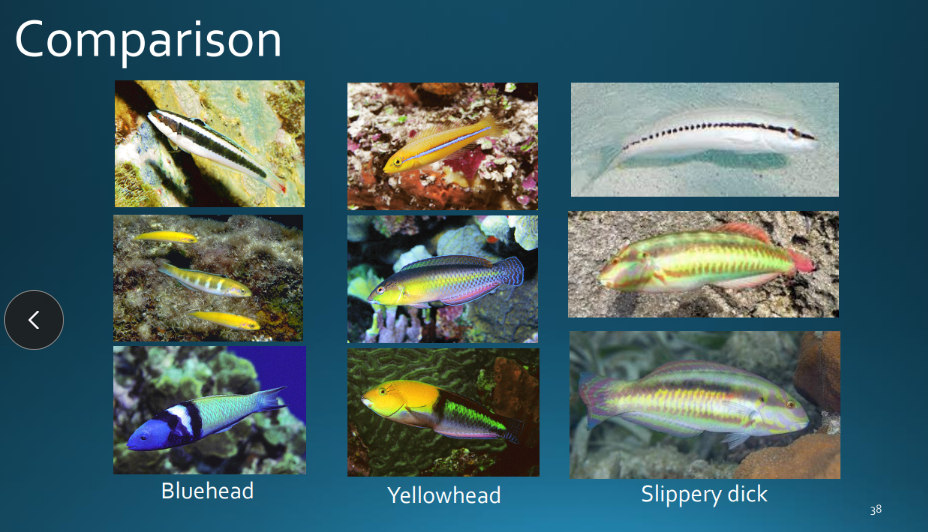 Comparison

Bluehead

Yellowhead

Slippery dick

38